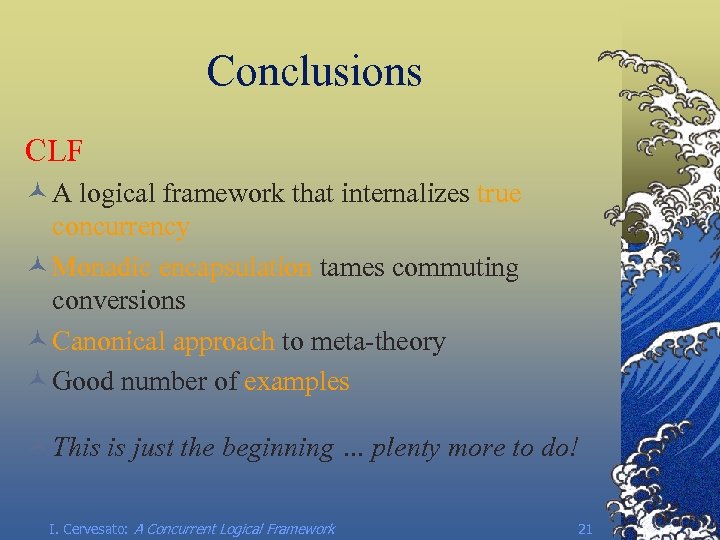 Conclusions

CLF

A logical framework that internalizes true concurrency

Monadic encapsulation tames commuting conversions

Canonical approach to meta-theory

Good number of examples

This is just the beginning ... plenty more to do!

I. Cervesato: A Concurrent Logical Framework

21